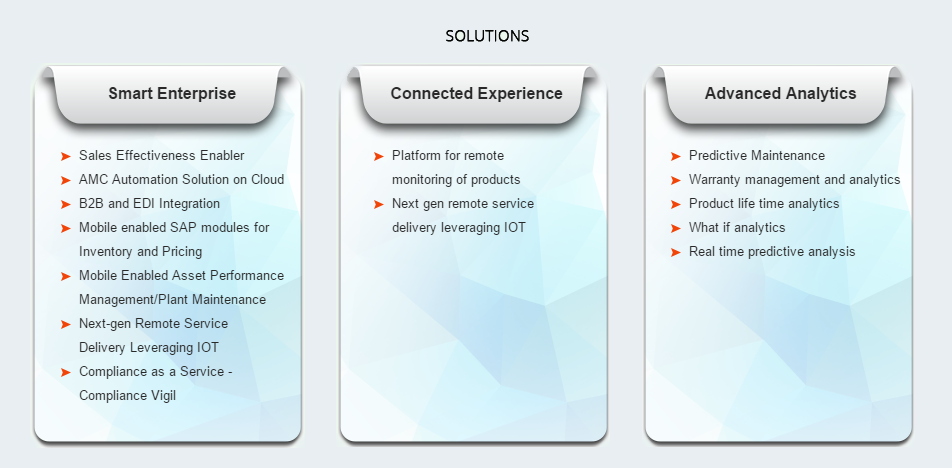 SOLUTIONS

Smart Enterprise

➤ Sales Effectiveness Enabler
➤ AMC Automation Solution on Cloud
➤ B2B and EDI Integration
➤ Mobile enabled SAP modules for Inventory and Pricing
➤ Mobile Enabled Asset Performance Management/Plant Maintenance
➤ Next-gen Remote Service Delivery Leveraging IOT
➤ Compliance as a Service - Compliance Vigil

Connected Experience

➤ Platform for remote monitoring of products
➤ Next gen remote service delivery leveraging IOT

Advanced Analytics

➤ Predictive Maintenance
➤ Warranty management and analytics
➤ Product life time analytics
➤ What if analytics
➤ Real time predictive analysis